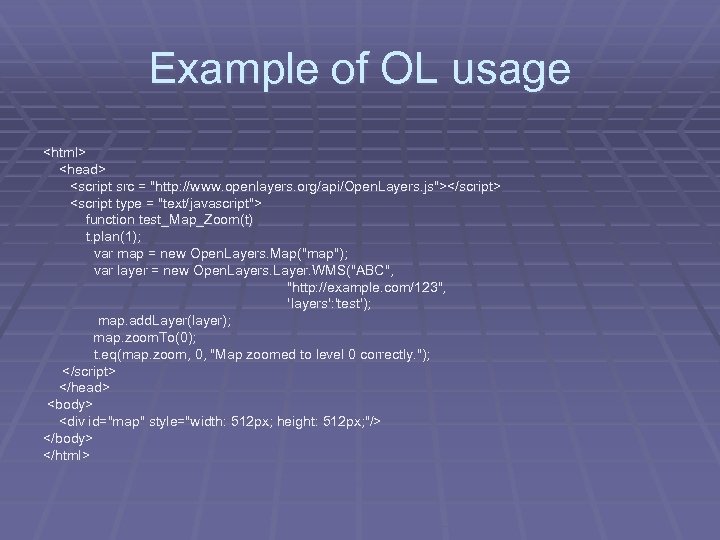 Example of OL usage

<html>
<head>
<script src = "http://www.openlayers.org/api/OpenLayers.js"></script>
<script type = "text/javascript">
function test_Map_Zoom(t)
t.plan(1);
var map = new OpenLayers.Map("map");
var layer = new OpenLayers.Layer.WMS("ABC",
"http://example.com/123",
'layers':'test');
map.addLayer(layer);
map.zoomTo(0);
t.eq(map.zoom, 0, "Map zoomed to level 0 correctly.");
</script>
</head>
<body>
<div id="map" style="width: 512px; height: 512px;"/>
</body>
</html>